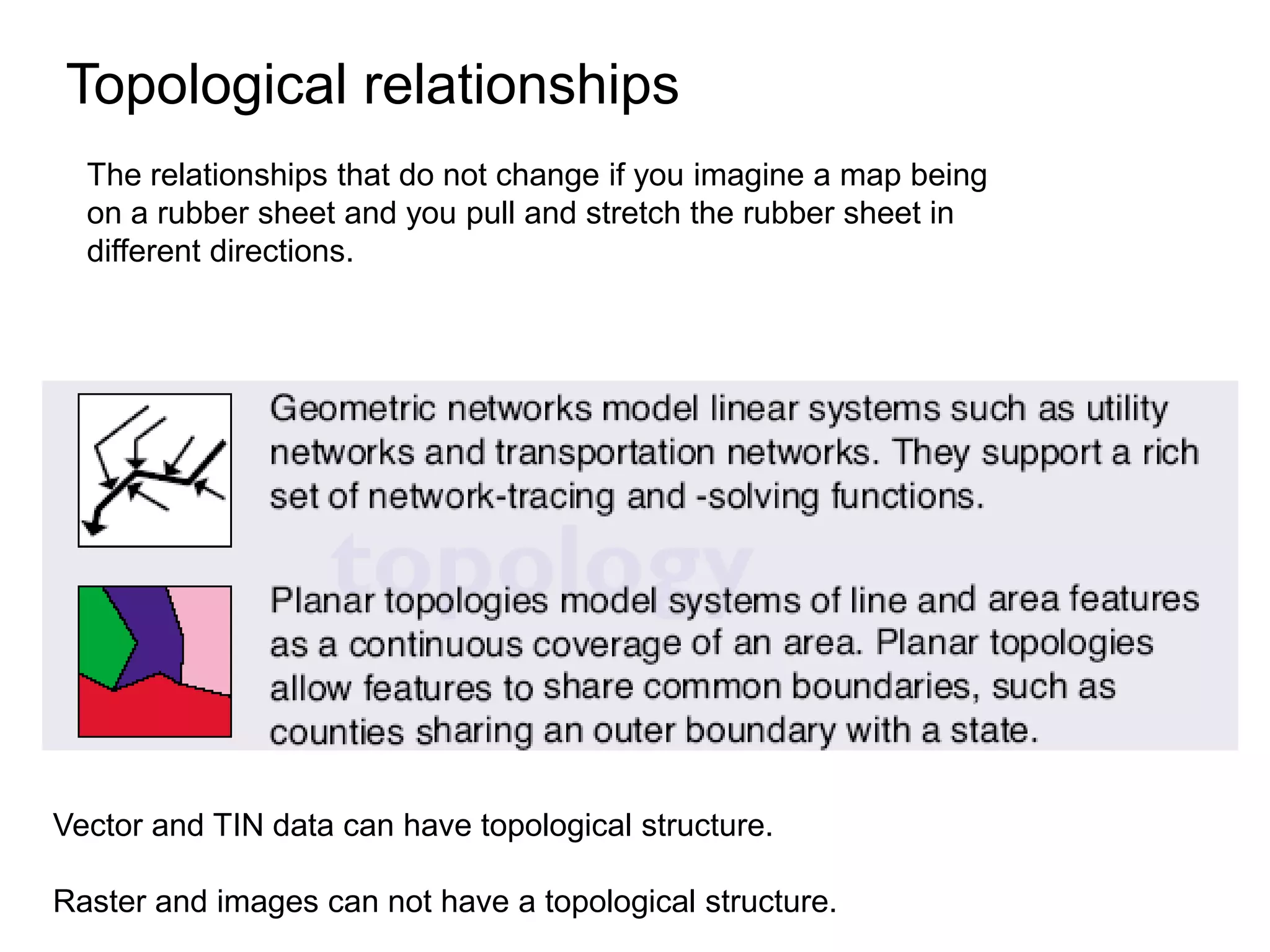 Topological relationships

The relationships that do not change if you imagine a map being on a rubber sheet and you pull and stretch the rubber sheet in different directions.

Geometric networks model linear systems such as utility networks and transportation networks. They support a rich set of network-tracing and -solving functions.

topology

Planar topologies model systems of line and area features as a continuous coverage of an area. Planar topologies allow features to share common boundaries, such as counties sharing an outer boundary with a state.

Vector and TIN data can have topological structure.

Raster and images can not have a topological structure.